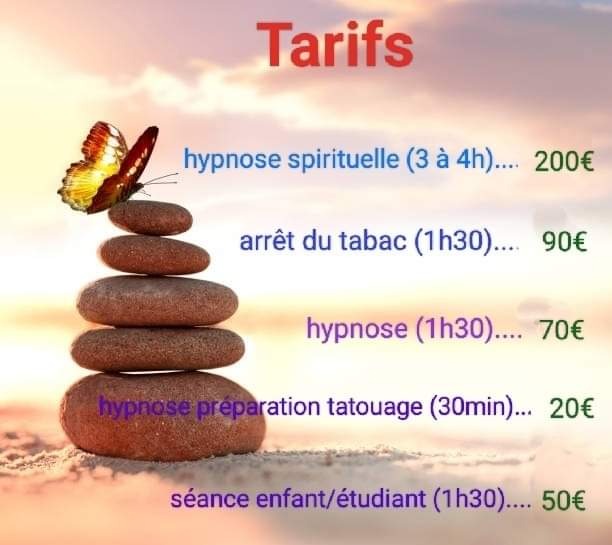 Tarifs

hypnose spirituelle (3 à 4h).... 200€

arrêt du tabac (1h30).... 90€

hypnose (1h30).... 70€

hypnose préparation tatouage (30min)... 20€

séance enfant/étudiant (1h30).... 50€